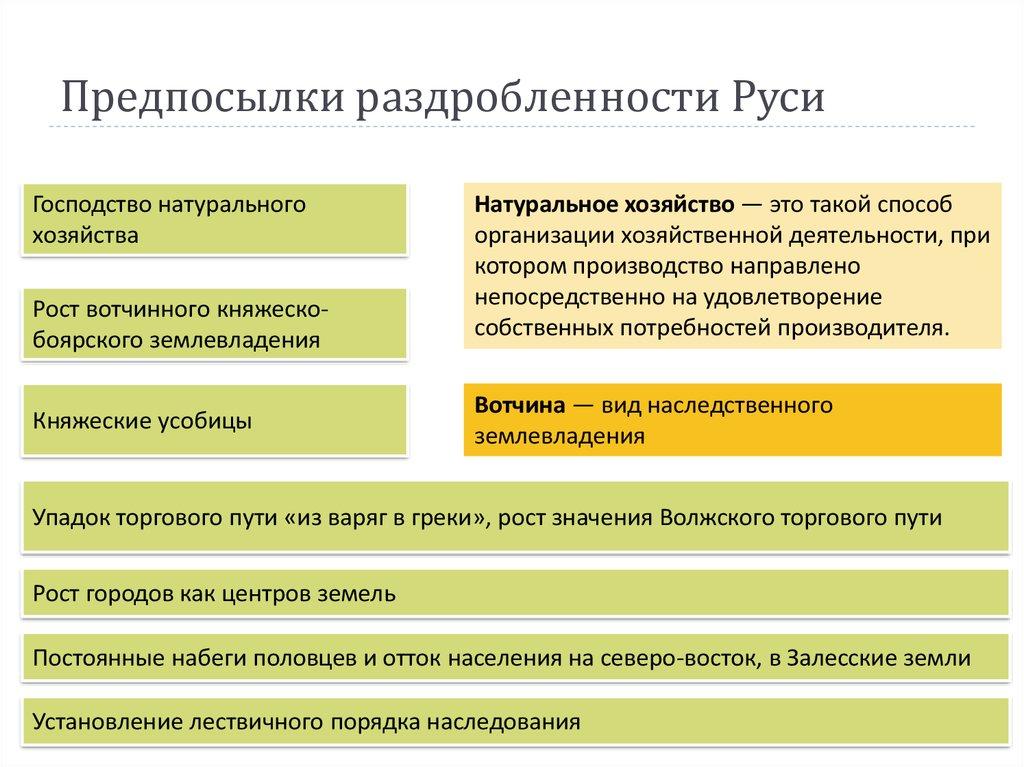 Предпосылки раздробленности Руси

Господство натурального хозяйства

Рост вотчинного княжеско-боярского землевладения

Княжеские усобицы

Натуральное хозяйство — это такой способ организации хозяйственной деятельности, при котором производство направлено непосредственно на удовлетворение собственных потребностей производителя.

Вотчина — вид наследственного землевладения

Упадок торгового пути «из варяг в греки», рост значения Волжского торгового пути

Рост городов как центров земель

Постоянные набеги половцев и отток населения на северо-восток, в Залесские земли

Установление лествичного порядка наследования